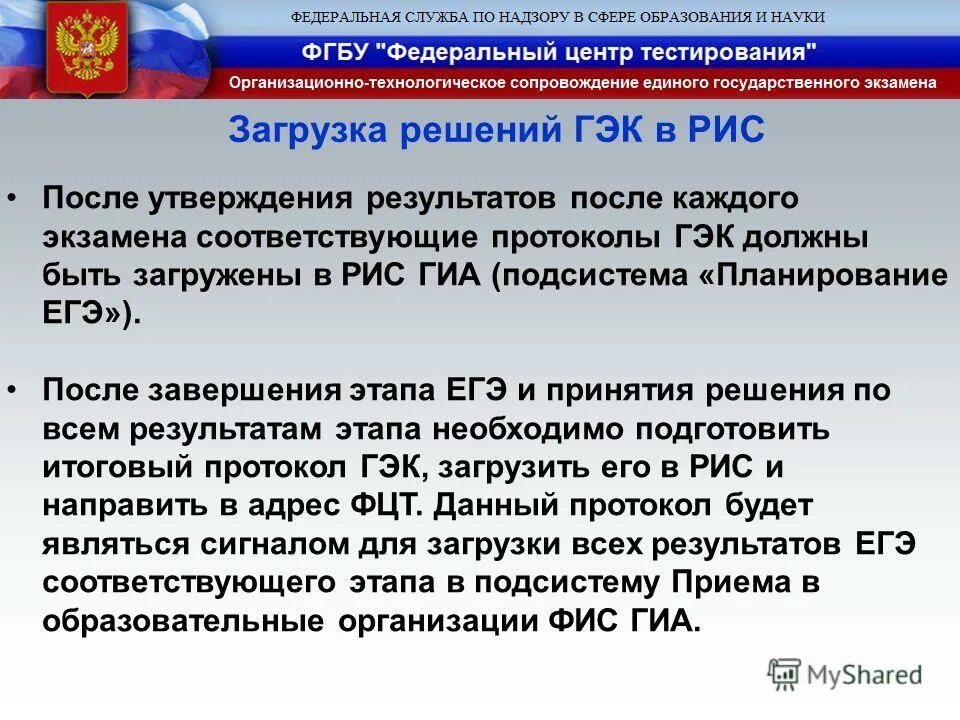 ФЕДЕРАЛЬНАЯ СЛУЖБА ПО НАДЗОРУ В СФЕРЕ ОБРАЗОВАНИЯ И НАУКИ

ФГБУ "Федеральный центр тестирования"

Организационно-технологическое сопровождение единого государственного экзамена

Загрузка решений ГЭК в РИС

• После утверждения результатов после каждого экзамена соответствующие протоколы ГЭК должны быть загружены в РИС ГИА (подсистема «Планирование ЕГЭ»).

• После завершения этапа ЕГЭ и принятия решения по всем результатам этапа необходимо подготовить итоговый протокол ГЭК, загрузить его в РИС и направить в адрес ФЦТ. Данный протокол будет являться сигналом для загрузки всех результатов ЕГЭ соответствующего этапа в подсистему Приема в образовательные организации ФИС ГИА.

MyShared